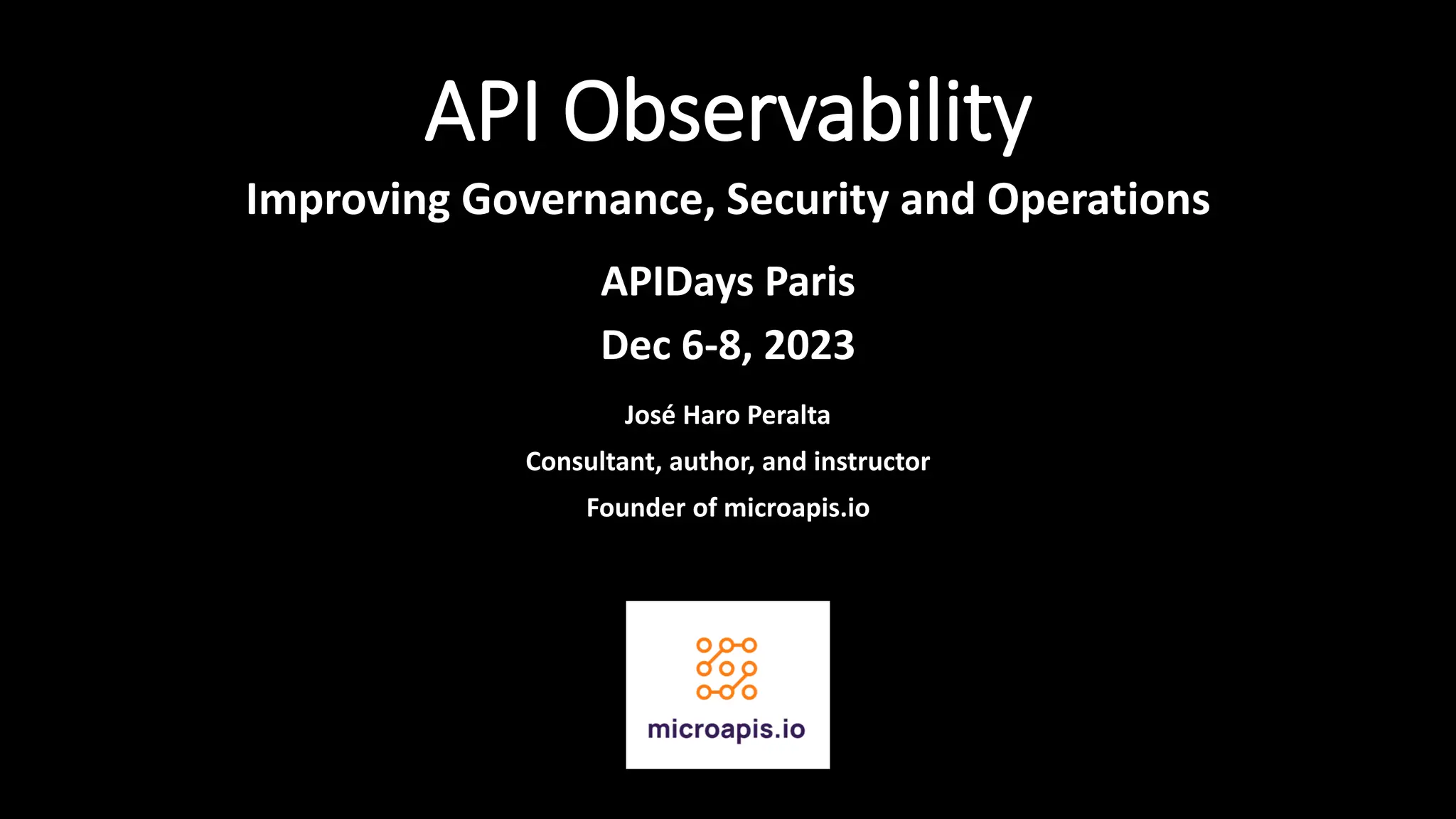 API Observability

Improving Governance, Security and Operations

APIDays Paris

Dec 6-8, 2023

José Haro Peralta

Consultant, author, and instructor

Founder of microapis.io

microapis.io